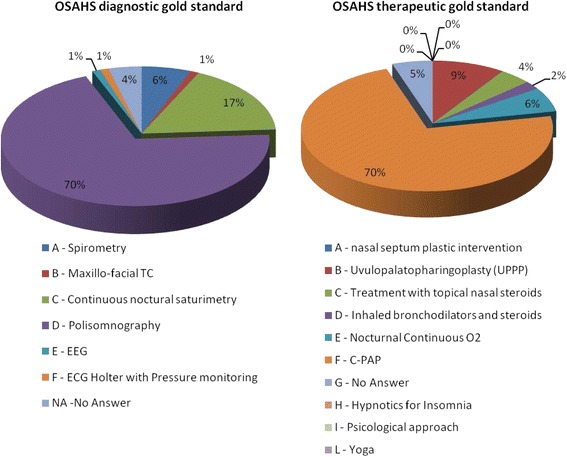 OSAHS diagnostic gold standard

1% 1% 4% 6% 1% 17% 70%

A - Spirometry
B - Maxillo-facial TC
C - Continuous noctural saturimetry
D - Polisomnography
E - EEG
F - ECG Holter with Pressure monitoring
NA -No Answer

OSAHS therapeutic gold standard

0% 0% 0% 0% 5% 9% 4% 2% 6% 70%

A - nasal septum plastic intervention
B - Uvulopalatopharingoplasty (UPPP)
C - Treatment with topical nasal steroids
D - Inhaled bronchodilators and steroids
E - Nocturnal Continuous O2
F - C-PAP
G - No Answer
H - Hypnotics for Insomnia
I - Psicological approach
L - Yoga